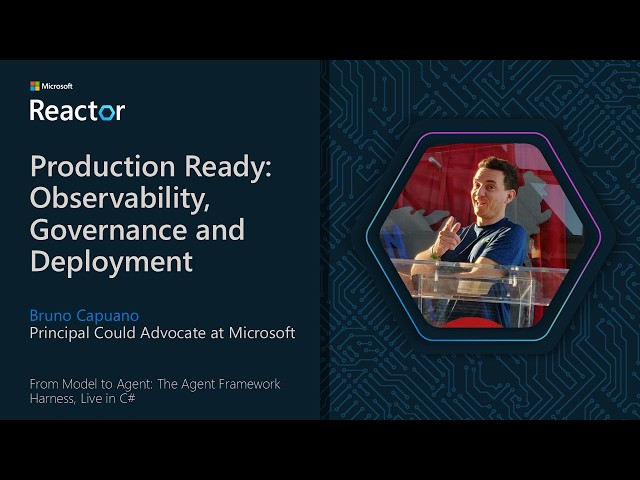 Microsoft
Reactor

Production Ready: Observability, Governance and Deployment

Bruno Capuano
Principal Could Advocate at Microsoft

From Model to Agent: The Agent Framework Harness, Live in C#